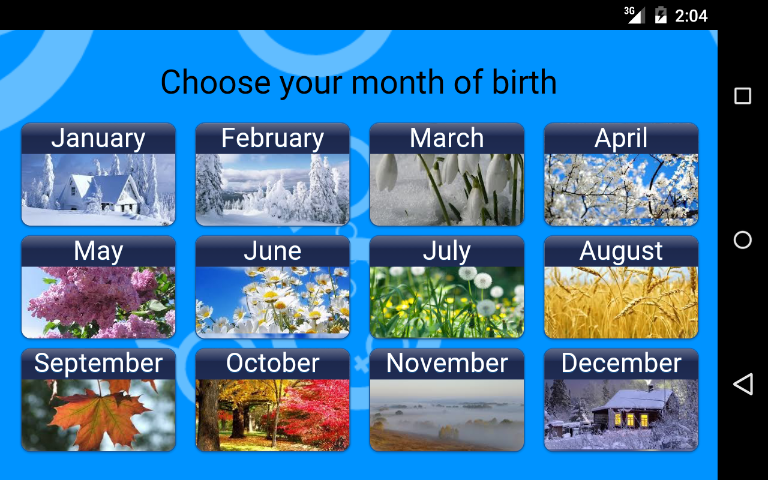 3G 2:04

Choose your month of birth

January
February
March
April
May
June
July
August
September
October
November
December